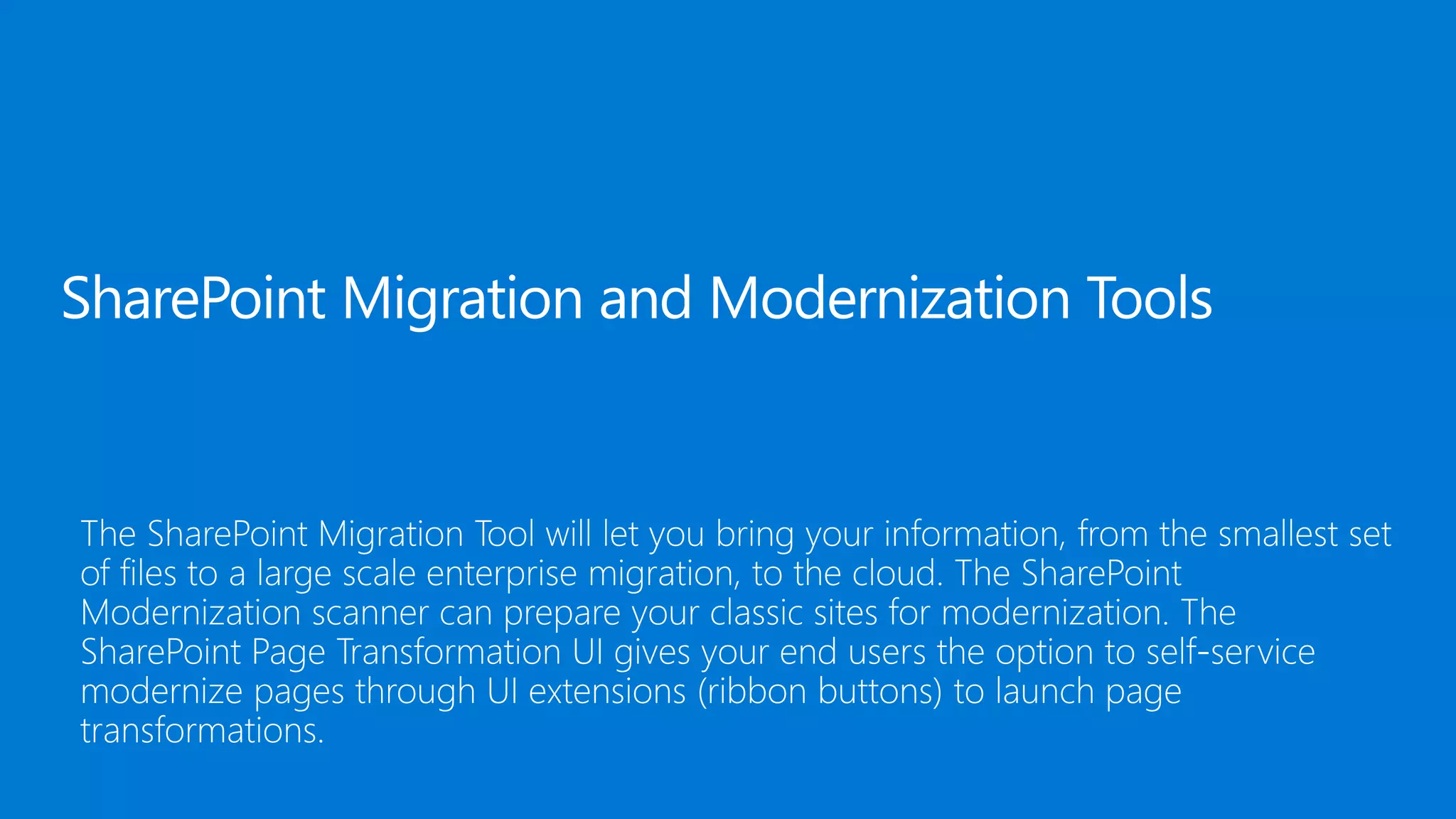 SharePoint Migration and Modernization Tools

The SharePoint Migration Tool will let you bring your information, from the smallest set of files to a large scale enterprise migration, to the cloud. The SharePoint Modernization scanner can prepare your classic sites for modernization. The SharePoint Page Transformation UI gives your end users the option to self-service modernize pages through UI extensions (ribbon buttons) to launch page transformations.